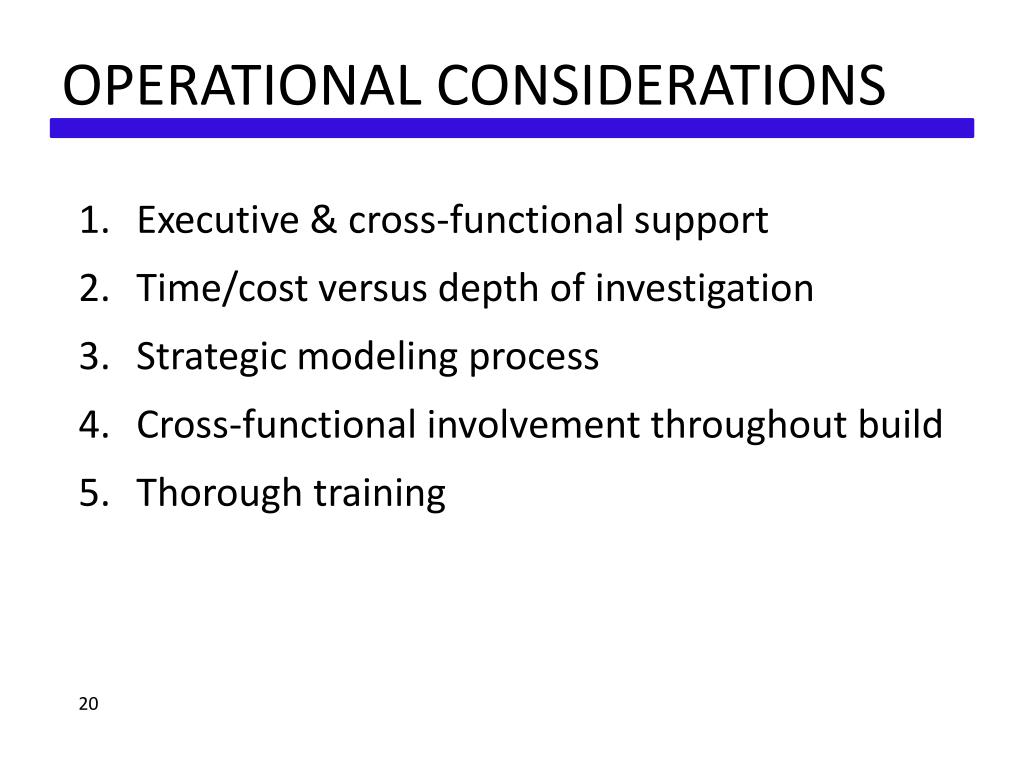 OPERATIONAL CONSIDERATIONS

1. Executive & cross-functional support
2. Time/cost versus depth of investigation
3. Strategic modeling process
4. Cross-functional involvement throughout build
5. Thorough training

20